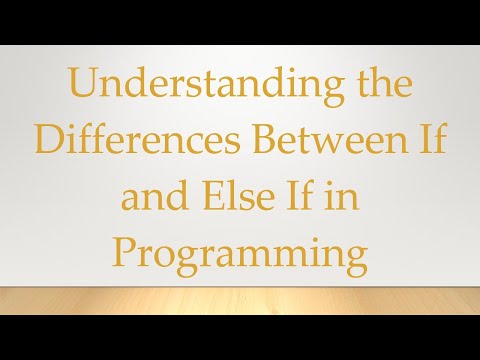 Understanding the Differences Between If and Else If in Programming